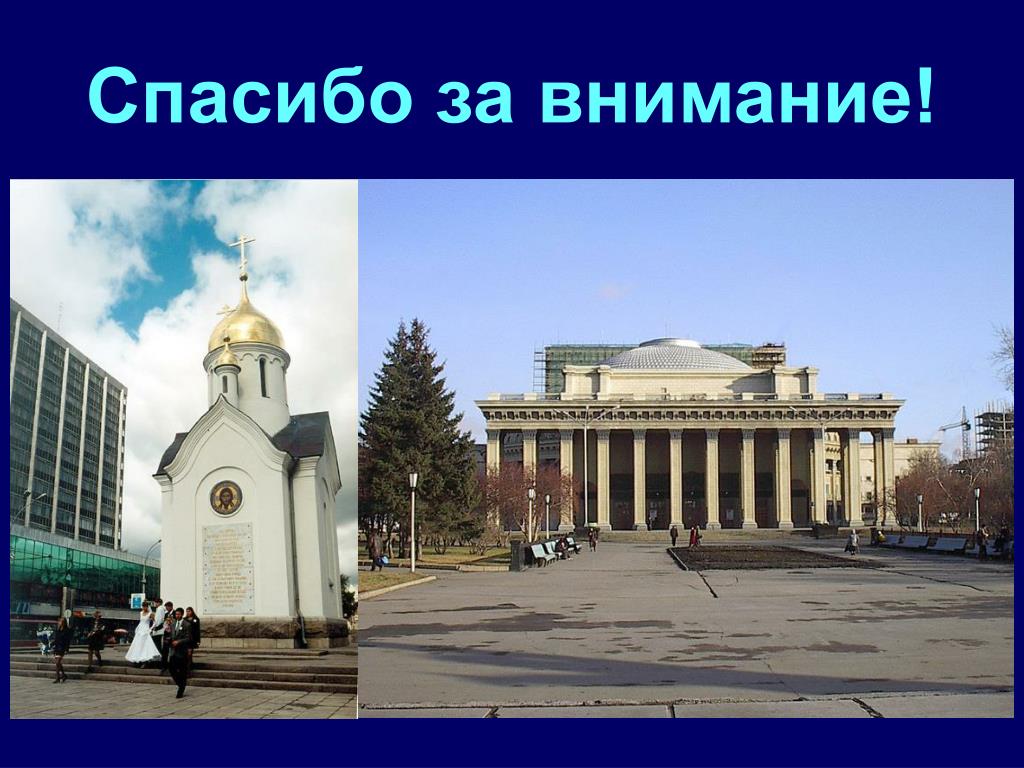 Спасибо за внимание!